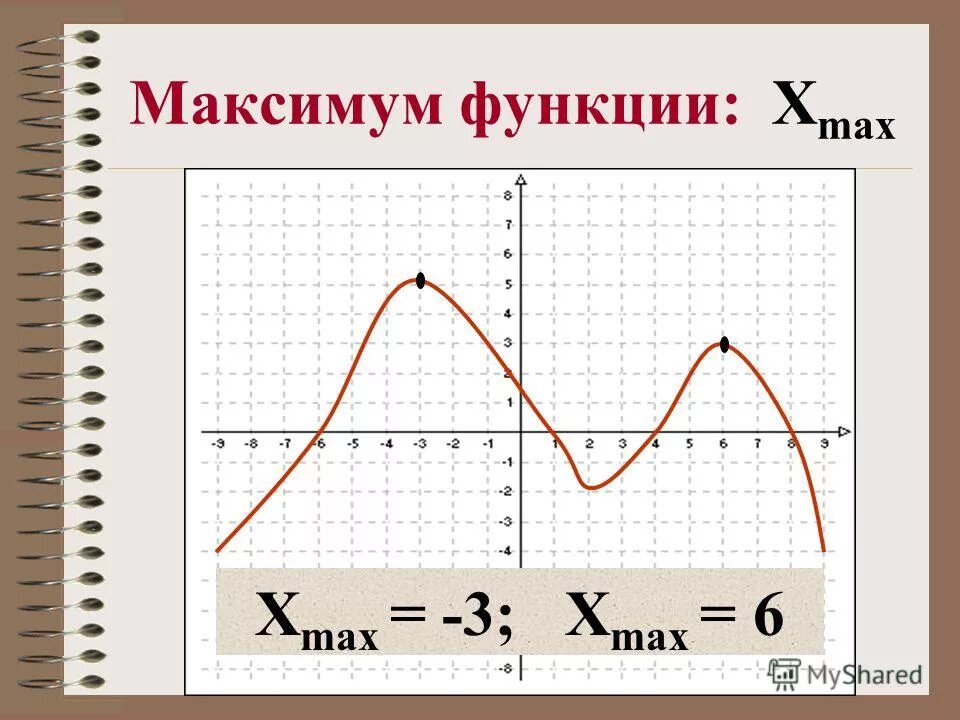 Максимум функции: $X_{max}$

8
7
6
5
4
3
2
1
-9 -8 -7 -6 -5 -4 -3 -2 -1 1 2 3 4 5 6 7 8 9
-1
-2
-3
-4
-8

$X_{max} = -3$; $X_{max} = 6$

MyShared